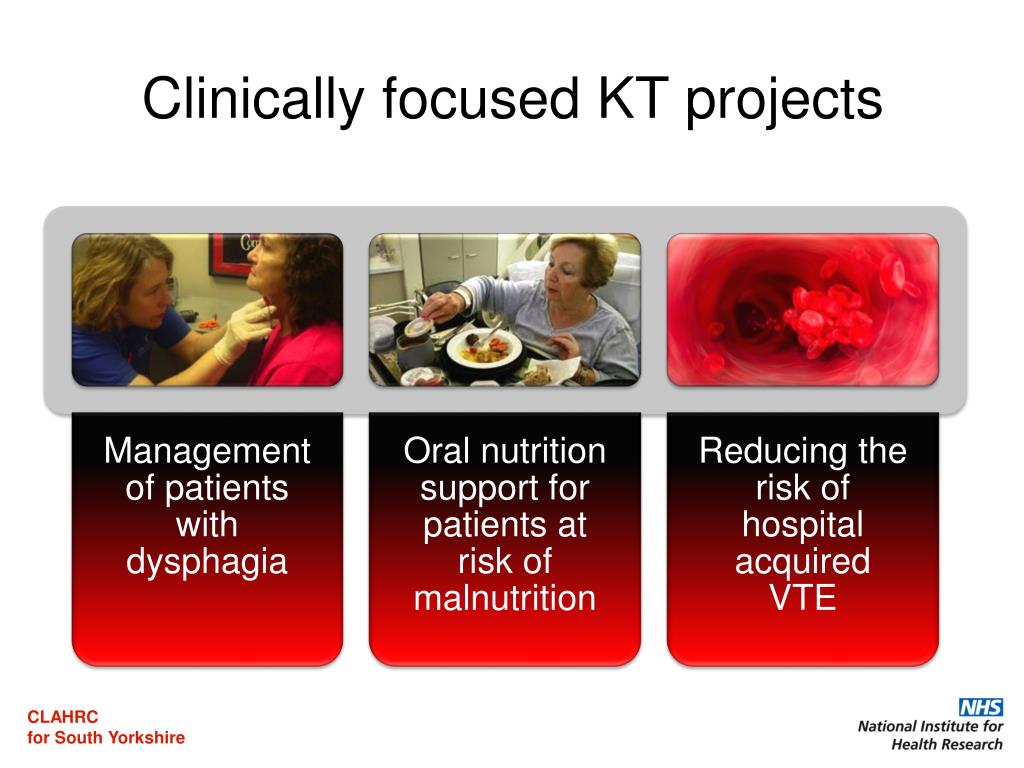 Clinically focused KT projects

Management of patients with dysphagia

Oral nutrition support for patients at risk of malnutrition

Reducing the risk of hospital acquired VTE

CLAHRC
for South Yorkshire

NHS
National Institute for Health Research